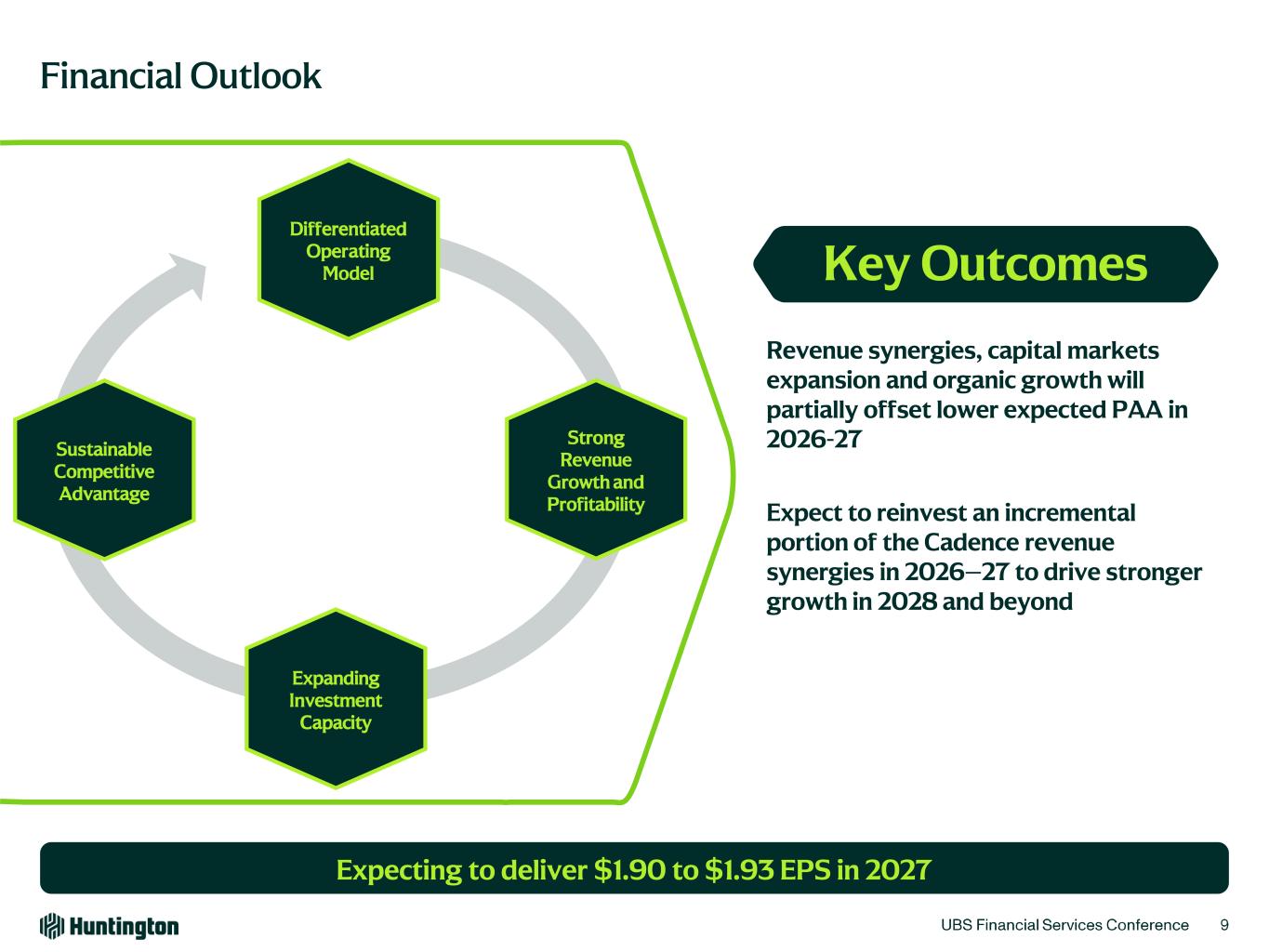 Financial Outlook

Differentiated Operating Model

Strong Revenue Growth and Profitability

Expanding Investment Capacity

Sustainable Competitive Advantage

Key Outcomes

Revenue synergies, capital markets expansion and organic growth will partially offset lower expected PAA in 2026-27

Expect to reinvest an incremental portion of the Cadence revenue synergies in 2026–27 to drive stronger growth in 2028 and beyond

Expecting to deliver \$1.90 to \$1.93 EPS in 2027

Huntington

UBS Financial Services Conference 9